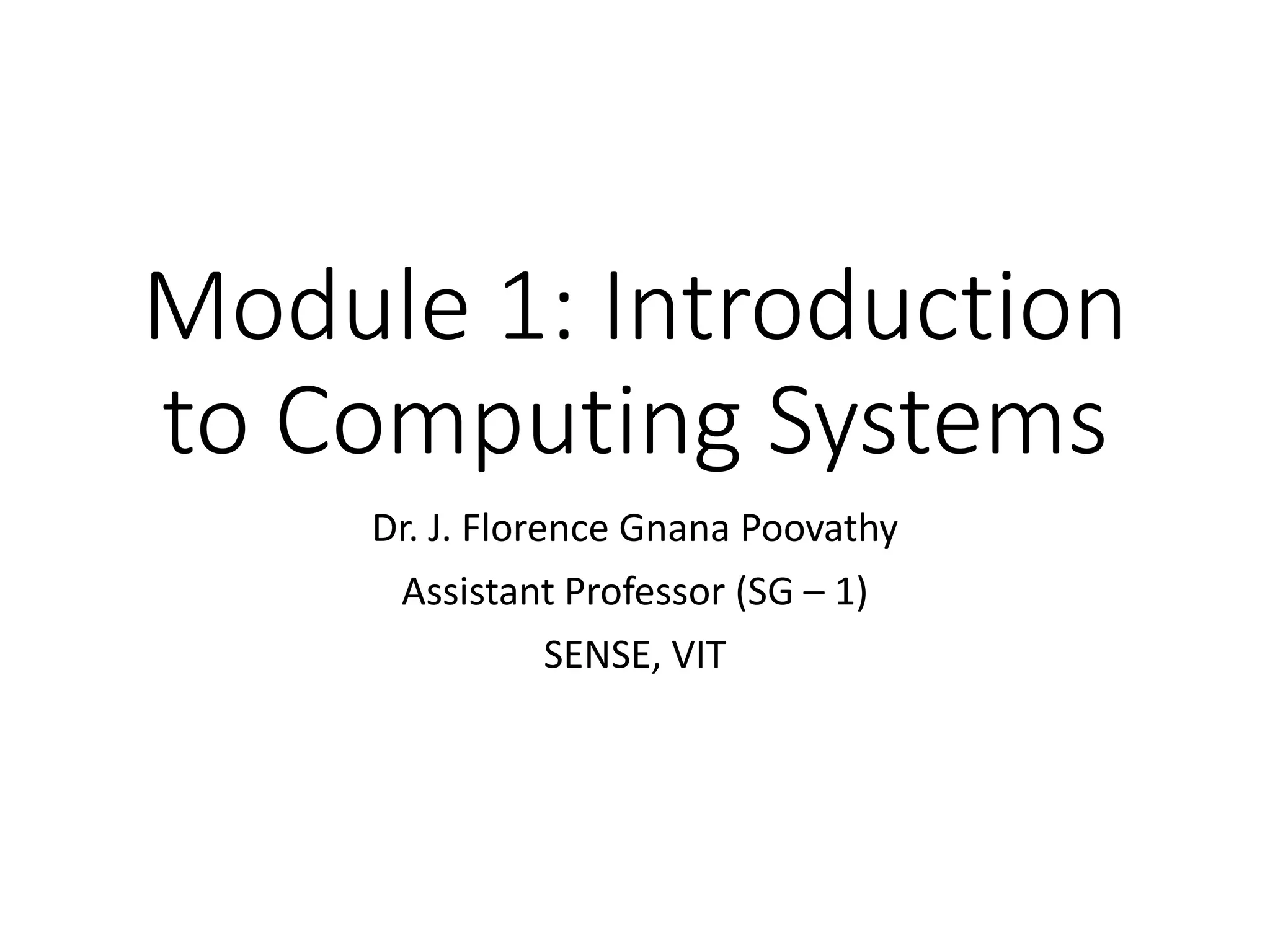 Module 1: Introduction to Computing Systems

Dr. J. Florence Gnana Poovathy

Assistant Professor (SG – 1)

SENSE, VIT